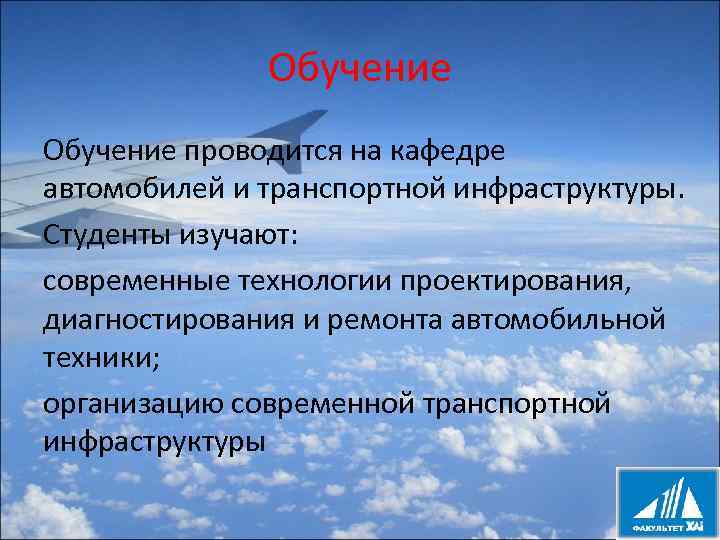 Обучение

Обучение проводится на кафедре автомобилей и транспортной инфраструктуры.

Студенты изучают:

современные технологии проектирования, диагностирования и ремонта автомобильной техники;

организацию современной транспортной инфраструктуры

ФАКУЛЬТЕТ ХАІ